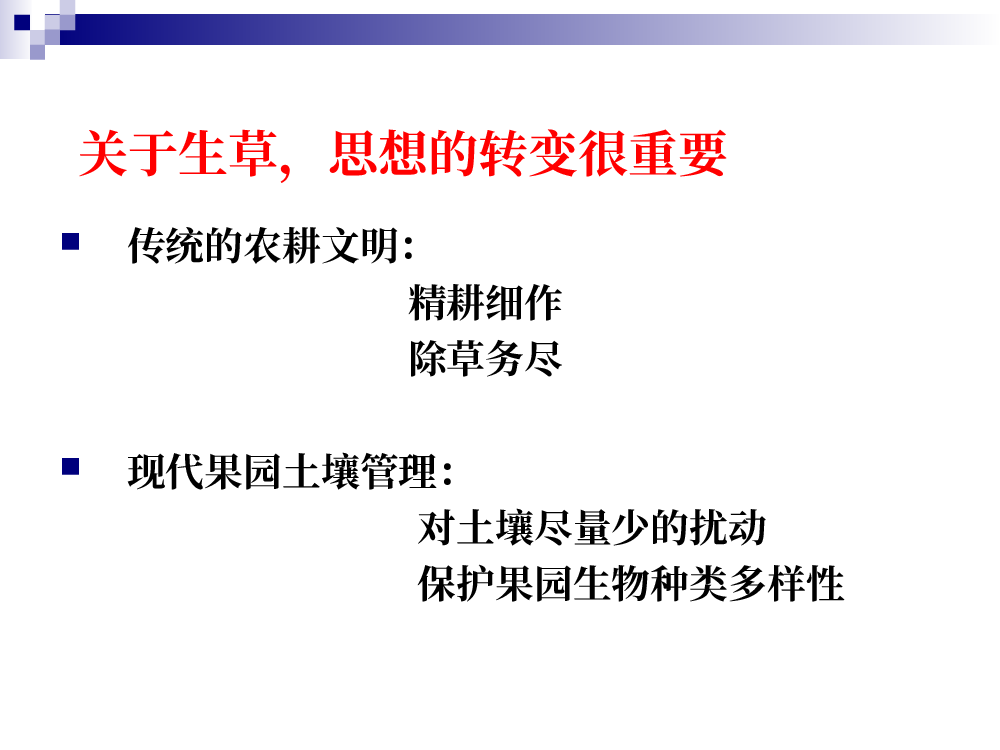 关于生草，思想的转变很重要

传统的农耕文明：
精耕细作
除草务尽

现代果园土壤管理：
对土壤尽量少的扰动
保护果园生物种类多样性